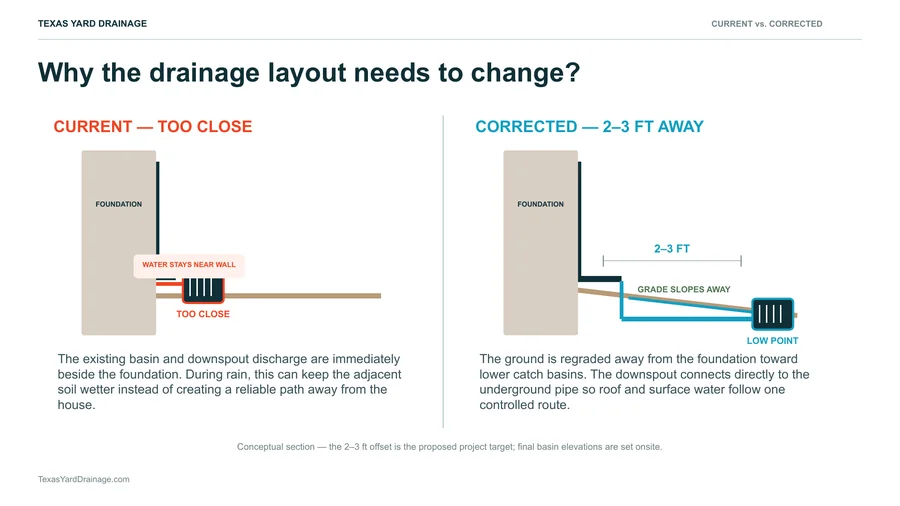 TEXAS YARD DRAINAGE

CURRENT vs. CORRECTED

Why the drainage layout needs to change?

CURRENT — TOO CLOSE

FOUNDATION

WATER STAYS NEAR WALL

TOO CLOSE

The existing basin and downspout discharge are immediately beside the foundation. During rain, this can keep the adjacent soil wetter instead of creating a reliable path away from the house.

CORRECTED — 2–3 FT AWAY

FOUNDATION

2–3 FT

GRADE SLOPES AWAY

LOW POINT

The ground is regraded away from the foundation toward lower catch basins. The downspout connects directly to the underground pipe so roof and surface water follow one controlled route.

Conceptual section — the 2–3 ft offset is the proposed project target; final basin elevations are set onsite.

TexasYardDrainage.com